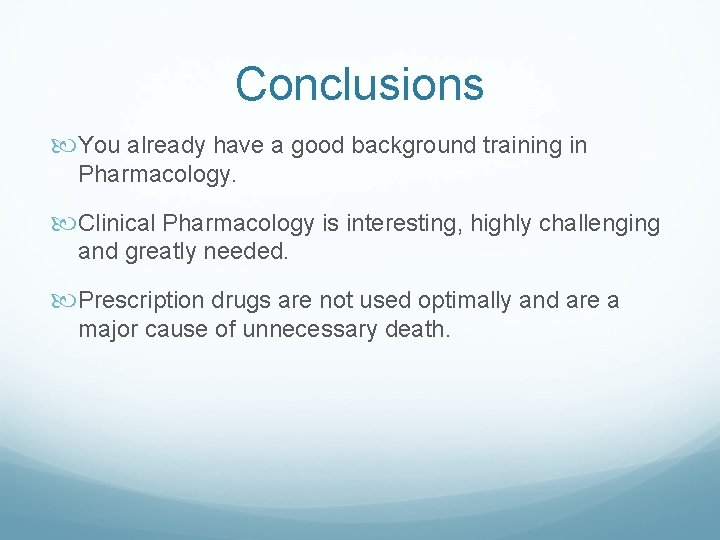 Conclusions

You already have a good background training in Pharmacology.

Clinical Pharmacology is interesting, highly challenging and greatly needed.

Prescription drugs are not used optimally and are a major cause of unnecessary death.